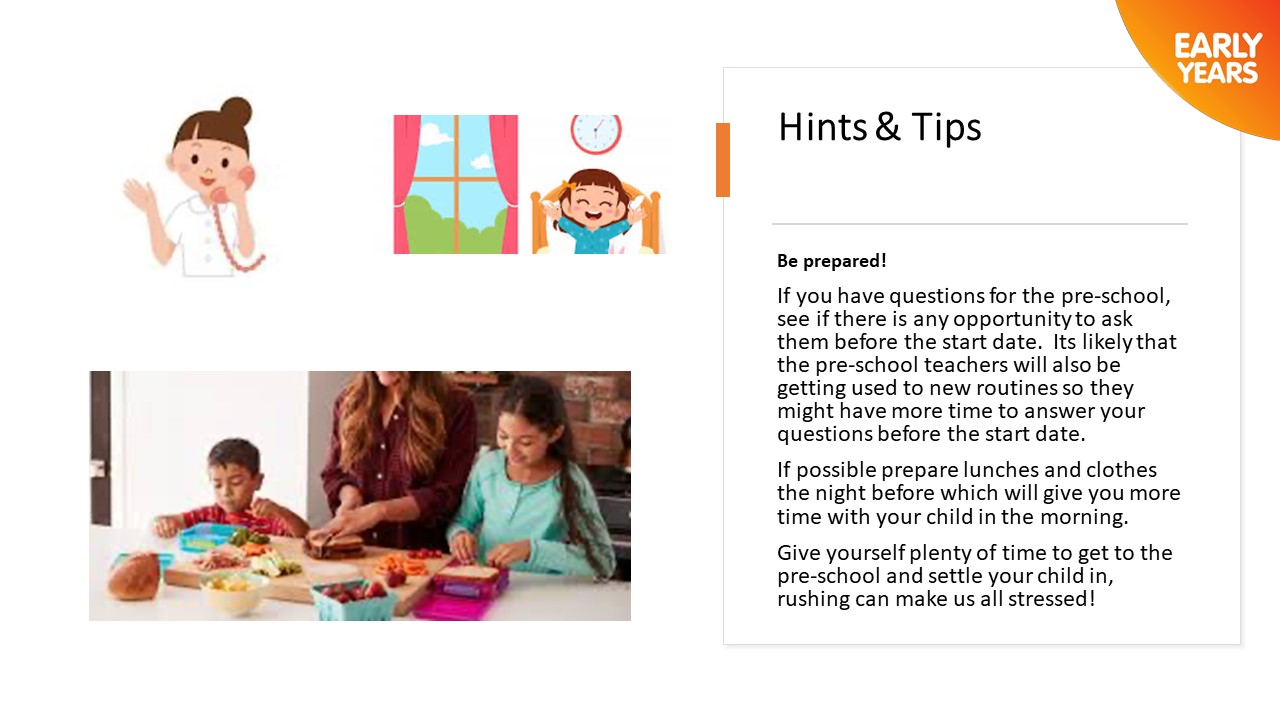 EARLY YEARS

Hints & Tips

Be prepared!

If you have questions for the pre-school, see if there is any opportunity to ask them before the start date. Its likely that the pre-school teachers will also be getting used to new routines so they might have more time to answer your questions before the start date.

If possible prepare lunches and clothes the night before which will give you more time with your child in the morning.

Give yourself plenty of time to get to the pre-school and settle your child in, rushing can make us all stressed!